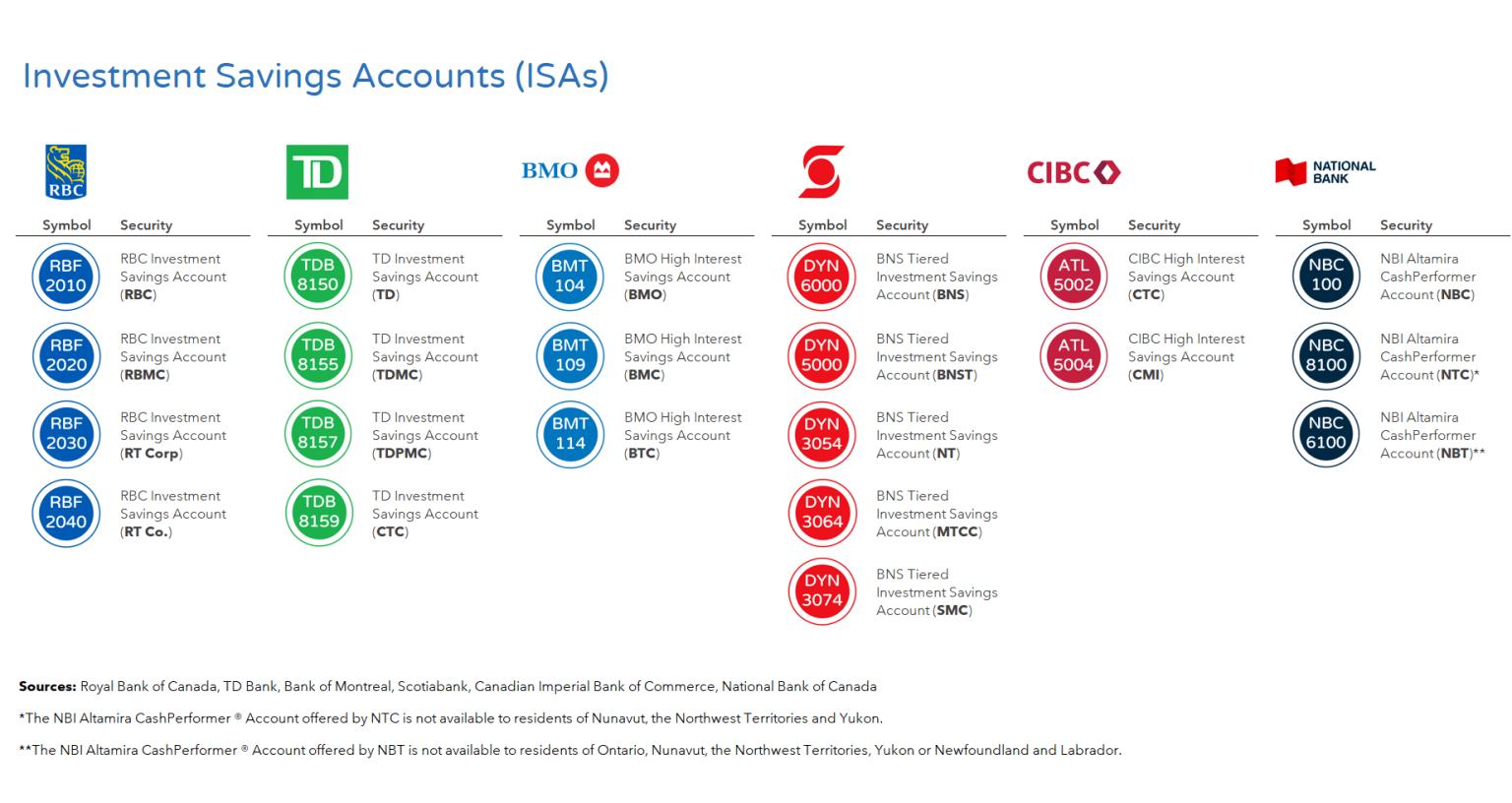 Investment Savings Accounts (ISAs)

RBC

| Symbol | Security |
|---|---|
| RBF 2010 | RBC Investment Savings Account (RBC) |
| RBF 2020 | RBC Investment Savings Account (RBMC) |
| RBF 2030 | RBC Investment Savings Account (RT Corp) |
| RBF 2040 | RBC Investment Savings Account (RT Co.) |

TD

| Symbol | Security |
|---|---|
| TDB 8150 | TD Investment Savings Account (TD) |
| TDB 8155 | TD Investment Savings Account (TDMC) |
| TDB 8157 | TD Investment Savings Account (TDPMC) |
| TDB 8159 | TD Investment Savings Account (CTC) |

BMO

| Symbol | Security |
|---|---|
| BMT 104 | BMO High Interest Savings Account (BMO) |
| BMT 109 | BMO High Interest Savings Account (BMC) |
| BMT 114 | BMO High Interest Savings Account (BTC) |

| Symbol | Security |
|---|---|
| DYN 6000 | BNS Tiered Investment Savings Account (BNS) |
| DYN 5000 | BNS Tiered Investment Savings Account (BNST) |
| DYN 3054 | BNS Tiered Investment Savings Account (NT) |
| DYN 3064 | BNS Tiered Investment Savings Account (MTCC) |
| DYN 3074 | BNS Tiered Investment Savings Account (SMC) |

CIBC

| Symbol | Security |
|---|---|
| ATL 5002 | CIBC High Interest Savings Account (CTC) |
| ATL 5004 | CIBC High Interest Savings Account (CMI) |

NATIONAL BANK

| Symbol | Security |
|---|---|
| NBC 100 | NBI Altamira CashPerformer Account (NBC) |
| NBC 8100 | NBI Altamira CashPerformer Account (NTC)* |
| NBC 6100 | NBI Altamira CashPerformer Account (NBT)** |

Sources: Royal Bank of Canada, TD Bank, Bank of Montreal, Scotiabank, Canadian Imperial Bank of Commerce, National Bank of Canada

*The NBI Altamira CashPerformer ® Account offered by NTC is not available to residents of Nunavut, the Northwest Territories and Yukon.

**The NBI Altamira CashPerformer ® Account offered by NBT is not available to residents of Ontario, Nunavut, the Northwest Territories, Yukon or Newfoundland and Labrador.